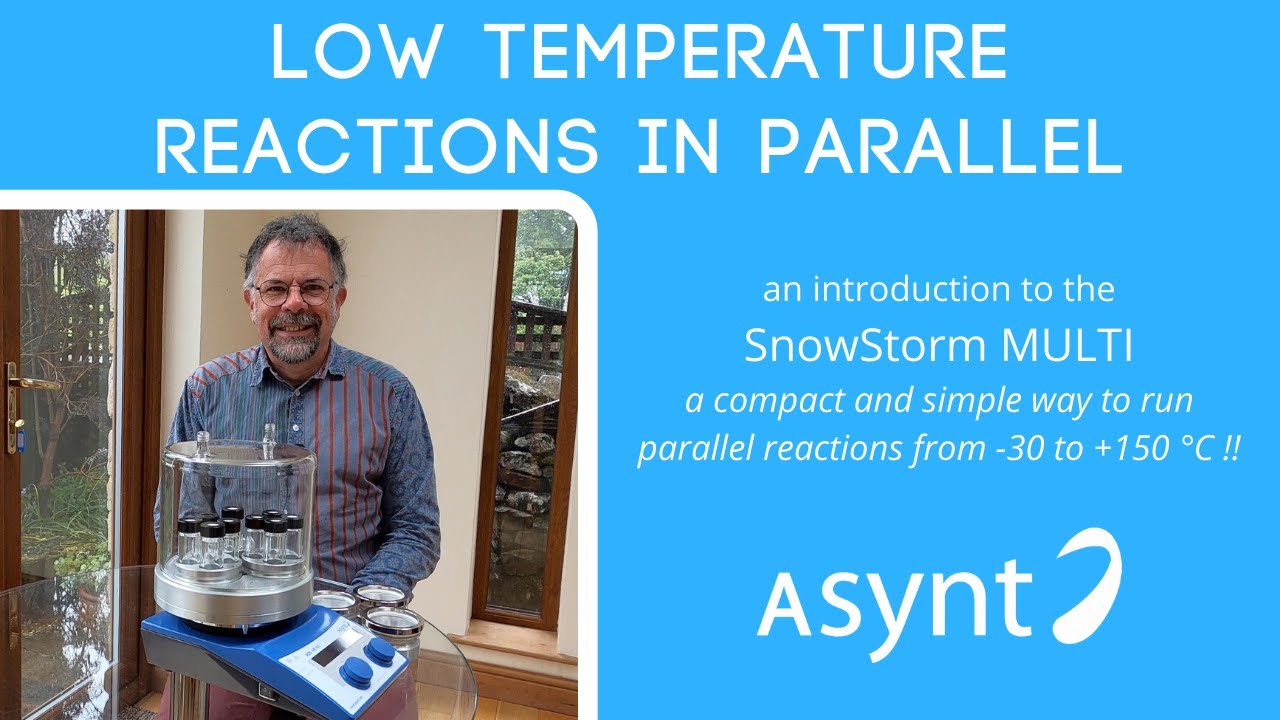 LOW TEMPERATURE REACTIONS IN PARALLEL

an introduction to the
SnowStorm MULTI
a compact and simple way to run parallel reactions from -30 to +150 °C !!

Asynt